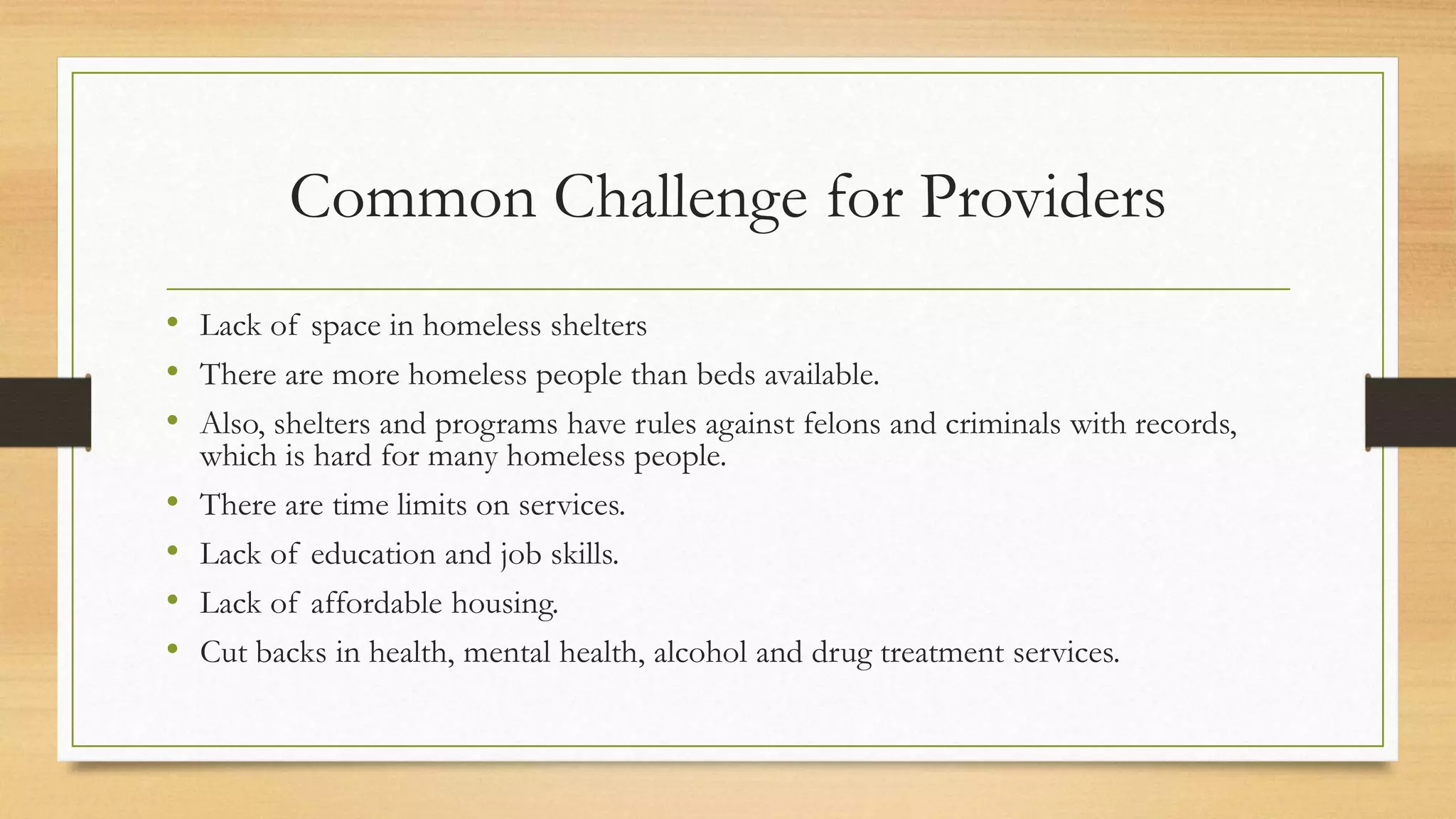 Common Challenge for Providers

• Lack of space in homeless shelters
• There are more homeless people than beds available.
• Also, shelters and programs have rules against felons and criminals with records, which is hard for many homeless people.
• There are time limits on services.
• Lack of education and job skills.
• Lack of affordable housing.
• Cut backs in health, mental health, alcohol and drug treatment services.